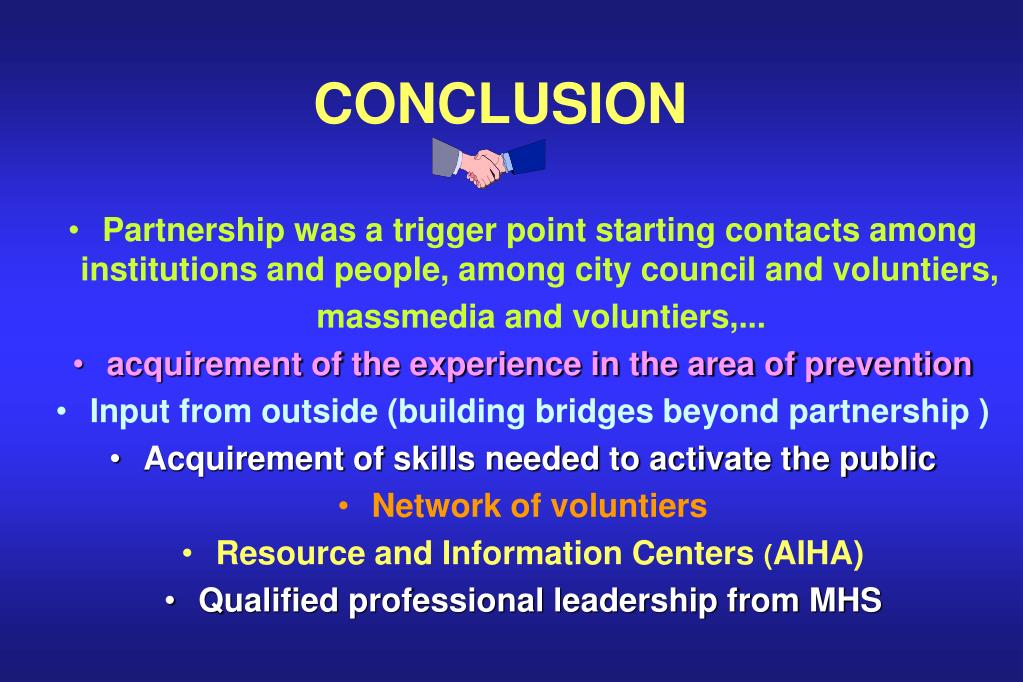 CONCLUSION

• Partnership was a trigger point starting contacts among institutions and people, among city council and voluntiers, massmedia and voluntiers,...

• acquirement of the experience in the area of prevention

• Input from outside (building bridges beyond partnership )

• Acquirement of skills needed to activate the public

• Network of voluntiers

• Resource and Information Centers (AIHA)

• Qualified professional leadership from MHS